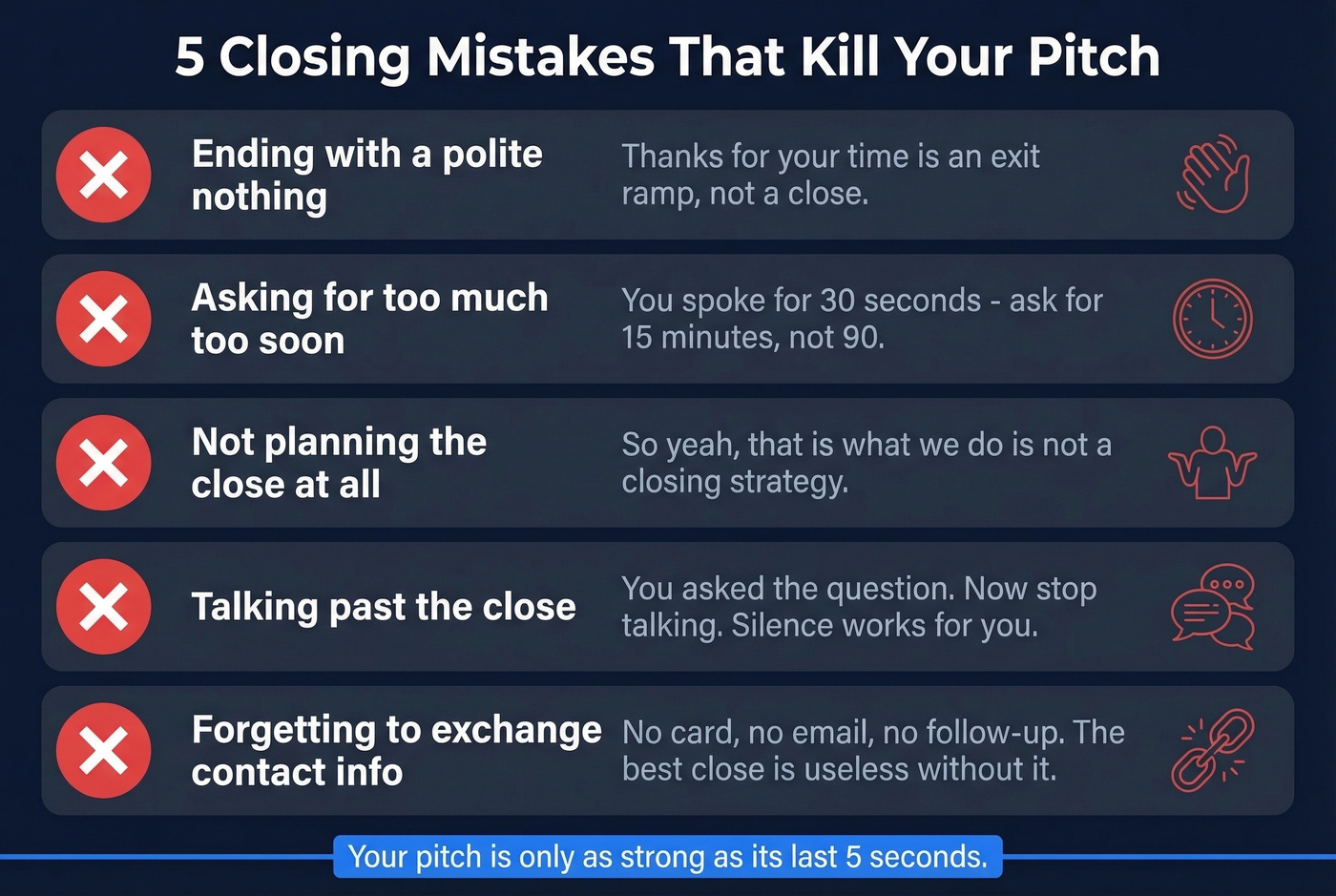 5 Closing Mistakes That Kill Your Pitch

Ending with a polite nothing

Thanks for your time is an exit ramp, not a close.

Asking for too much too soon

You spoke for 30 seconds - ask for 15 minutes, not 90.

Not planning the close at all

So yeah, that is what we do is not a closing strategy.

Talking past the close

You asked the question. Now stop talking. Silence works for you.

Forgetting to exchange contact info

No card, no email, no follow-up. The best close is useless without it.

Your pitch is only as strong as its last 5 seconds.